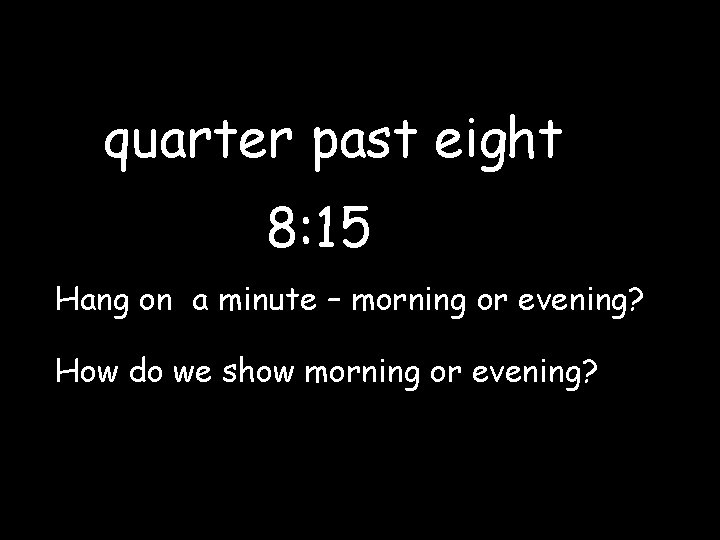 quarter past eight

8:15

Hang on a minute – morning or evening?

How do we show morning or evening?